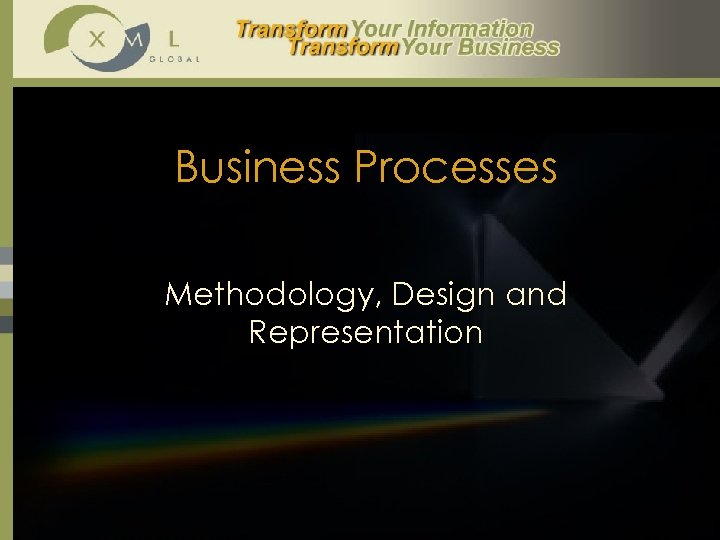 X M L
GLOBAL

Transform Your Information
Transform Your Business

Business Processes

Methodology, Design and Representation